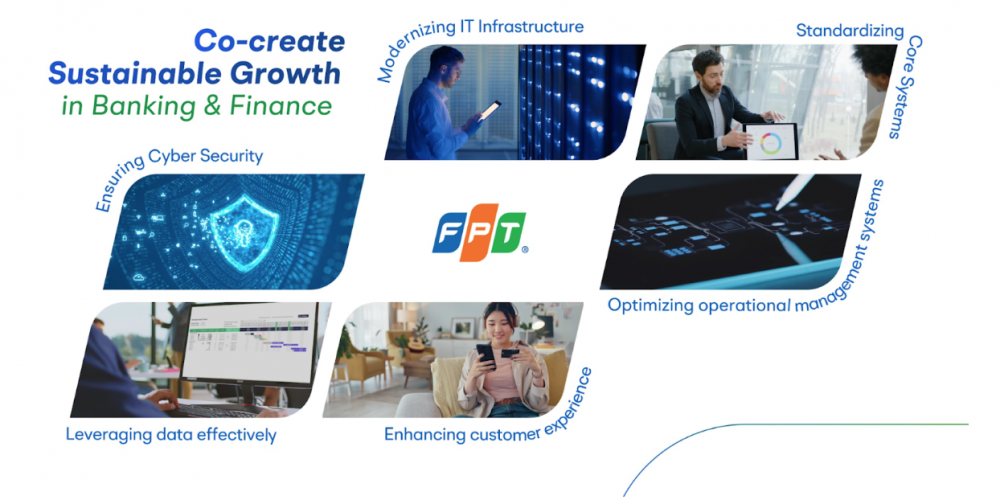 Co-create
Sustainable Growth
in Banking & Finance

Modernizing IT Infrastructure

Standardizing Core Systems

Ensuring Cyber Security

FPT

Optimizing operational management systems

Leveraging data effectively

Enhancing customer experience